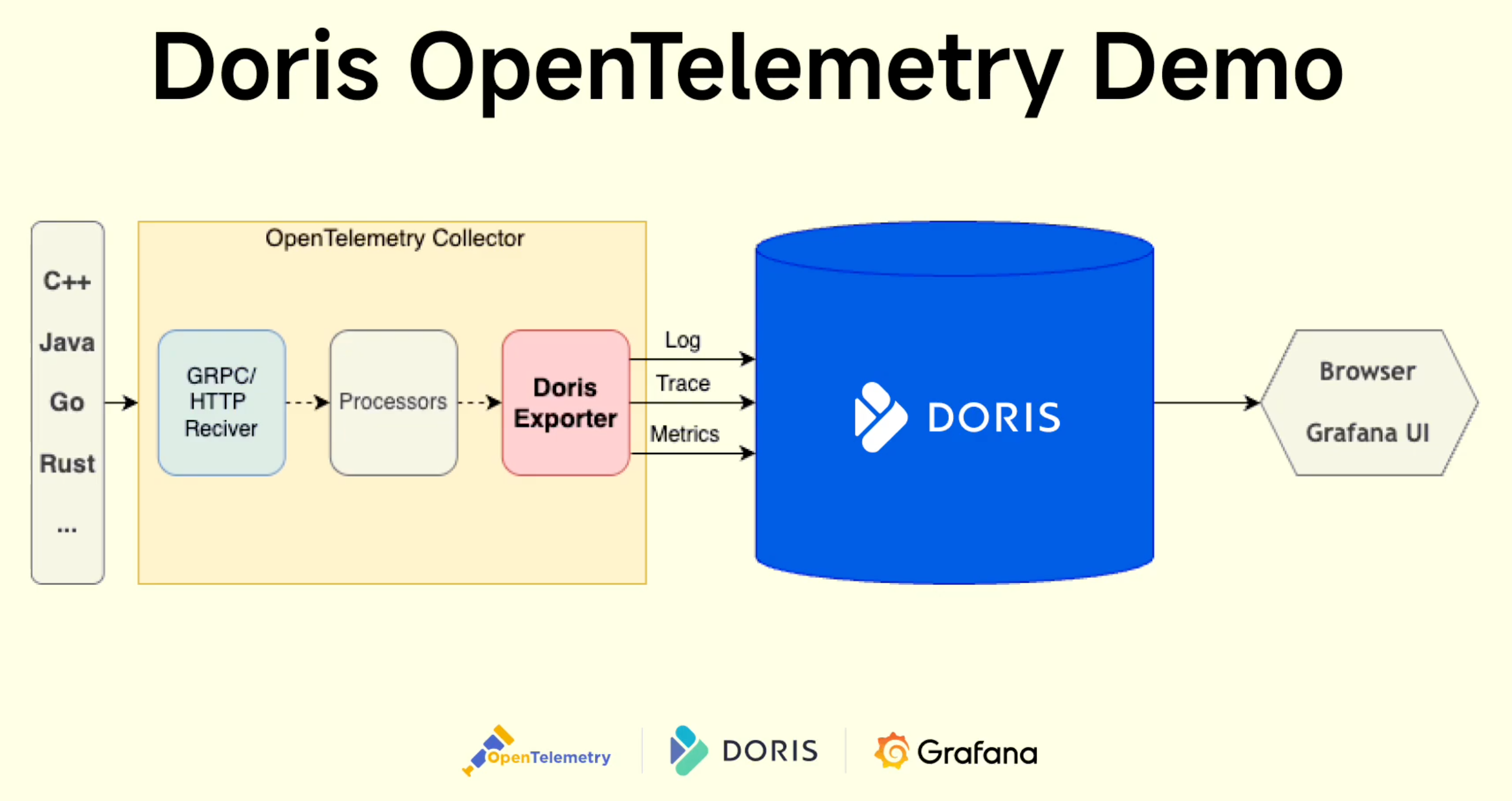 Doris OpenTelemetry Demo

C++
Java
Go
Rust
...

OpenTelemetry Collector

GRPC/ HTTP Reciver

Processors

Doris Exporter

Log
Trace
Metrics

DORIS

Browser
Grafana UI

OpenTelemetry
DORIS
Grafana